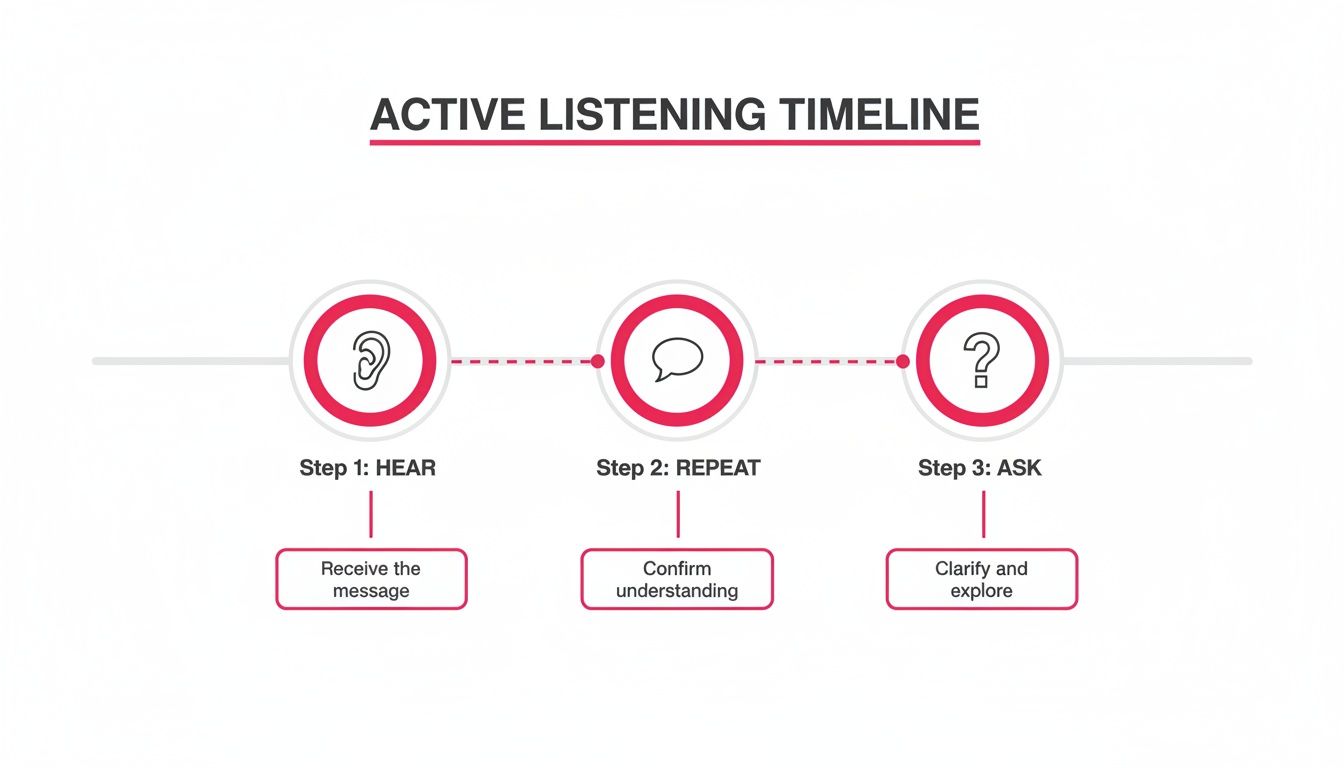 ACTIVE LISTENING TIMELINE

Step 1: HEAR

Receive the message

Step 2: REPEAT

Confirm understanding

Step 3: ASK

Clarify and explore